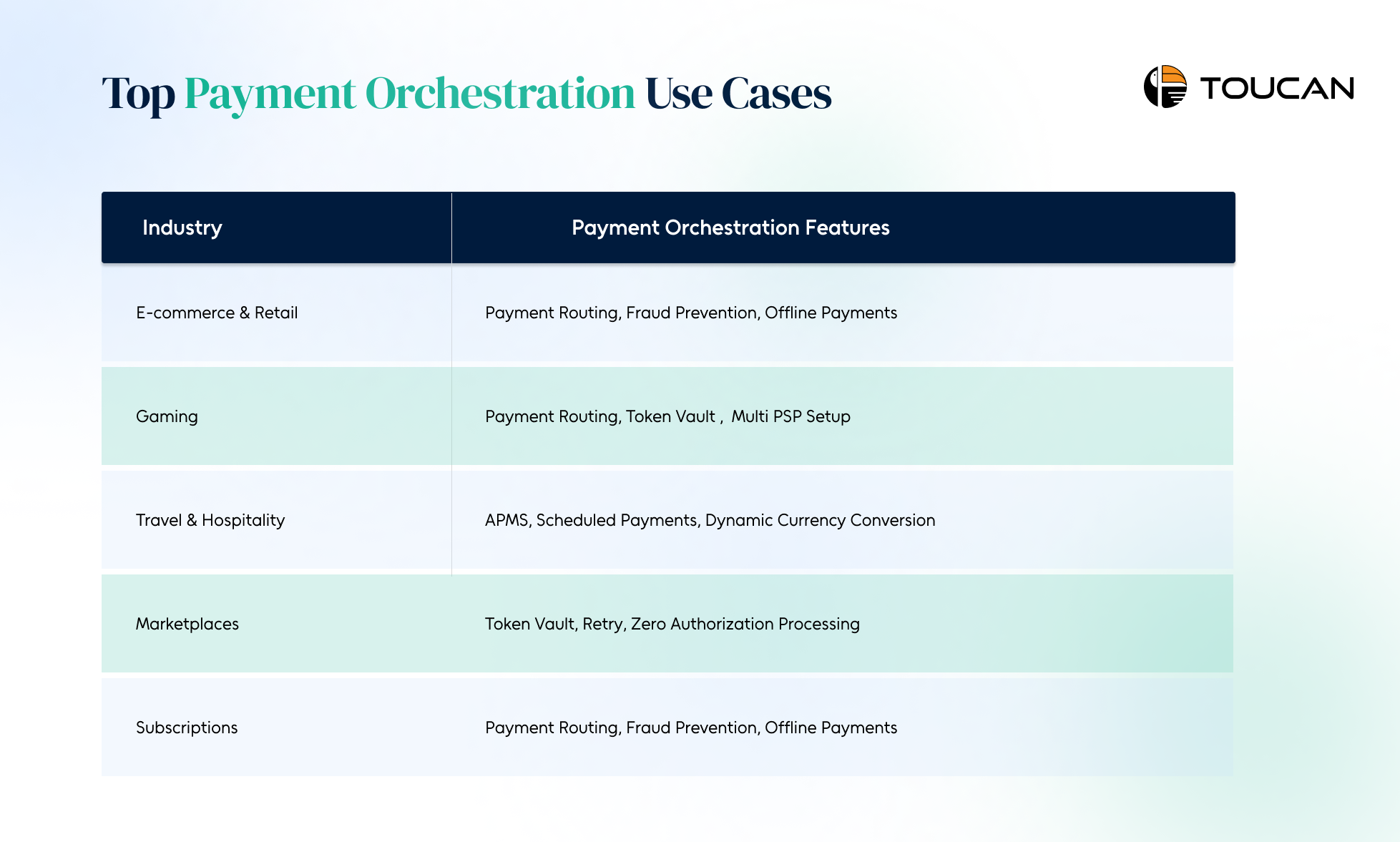 Top Payment Orchestration Use Cases

TOUCAN

| Industry | Payment Orchestration Features |
|---|---|
| E-commerce & Retail | Payment Routing, Fraud Prevention, Offline Payments |
| Gaming | Payment Routing, Token Vault , Multi PSP Setup |
| Travel & Hospitality | APMS, Scheduled Payments, Dynamic Currency Conversion |
| Marketplaces | Token Vault, Retry, Zero Authorization Processing |
| Subscriptions | Payment Routing, Fraud Prevention, Offline Payments |